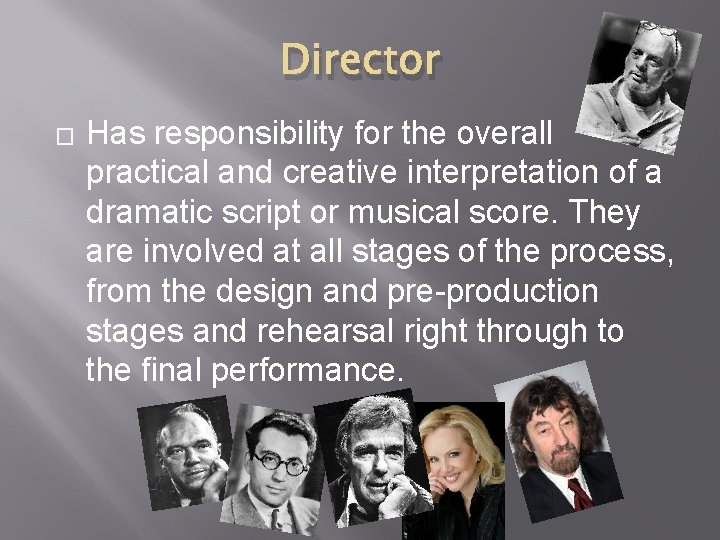 Director

□ Has responsibility for the overall practical and creative interpretation of a dramatic script or musical score. They are involved at all stages of the process, from the design and pre-production stages and rehearsal right through to the final performance.